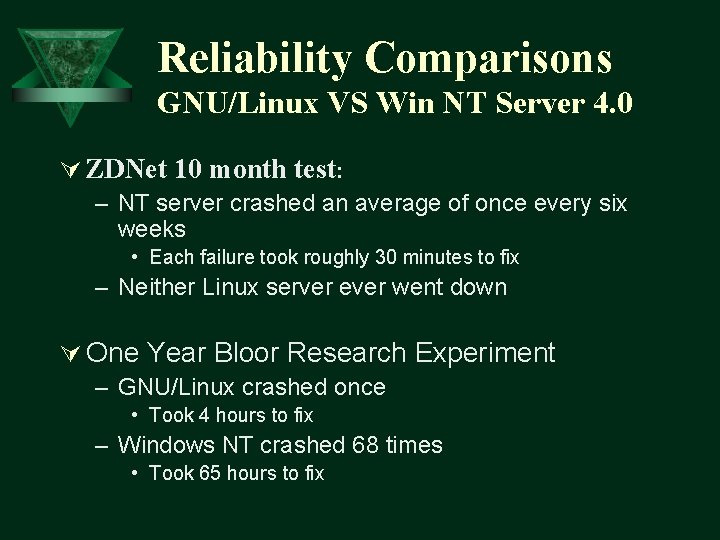 Reliability Comparisons
GNU/Linux VS Win NT Server 4.0

ZDNet 10 month test:
– NT server crashed an average of once every six weeks
• Each failure took roughly 30 minutes to fix
– Neither Linux server ever went down

One Year Bloor Research Experiment
– GNU/Linux crashed once
• Took 4 hours to fix
– Windows NT crashed 68 times
• Took 65 hours to fix